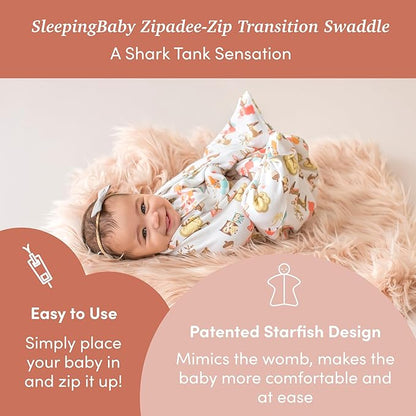 SleepingBaby Zipadee-Zip Transition Swaddle
A Shark Tank Sensation

Easy to Use
Simply place your baby in and zip it up!

Patented Starfish Design
Mimics the womb, makes the baby more comfortable and at ease